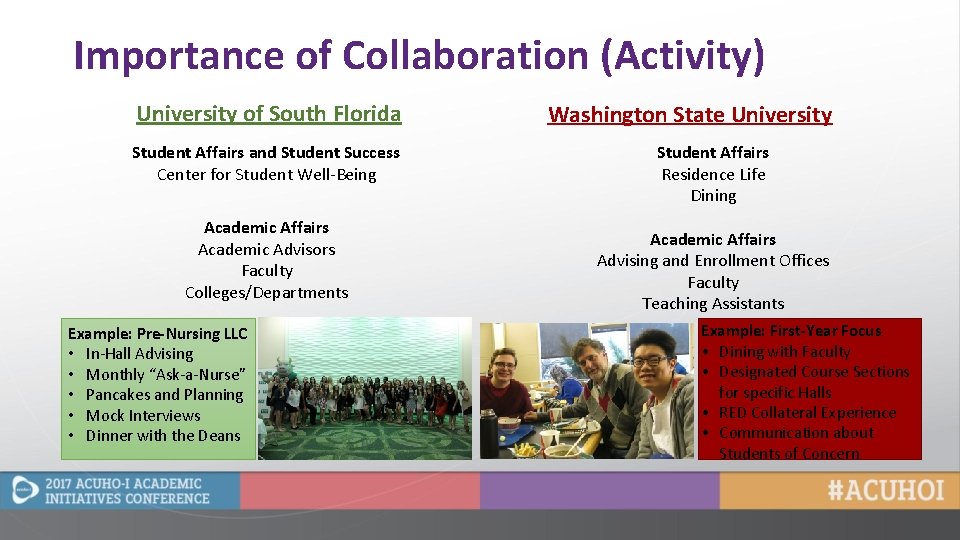 Importance of Collaboration (Activity)

University of South Florida

Student Affairs and Student Success
Center for Student Well-Being

Academic Affairs
Academic Advisors
Faculty
Colleges/Departments

Example: Pre-Nursing LLC
• In-Hall Advising
• Monthly "Ask-a-Nurse"
• Pancakes and Planning
• Mock Interviews
• Dinner with the Deans

Washington State University

Student Affairs
Residence Life
Dining

Academic Affairs
Advising and Enrollment Offices
Faculty
Teaching Assistants

Example: First-Year Focus
• Dining with Faculty
• Designated Course Sections for specific Halls
• RED Collateral Experience
• Communication about Students of Concern

2017 ACUHO-I ACADEMIC INITIATIVES CONFERENCE

#ACUHOI